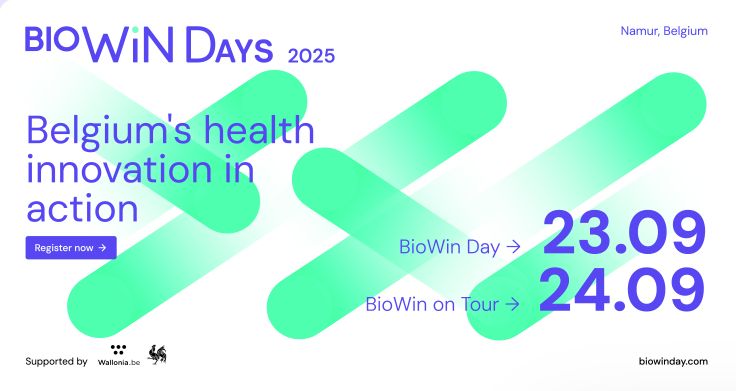 BIOWIN DAYS 2025

Namur, Belgium

Belgium's health innovation in action

Register now →

BioWin Day → 23.09

BioWin on Tour → 24.09

Supported by Wallonia.be

biowinday.com